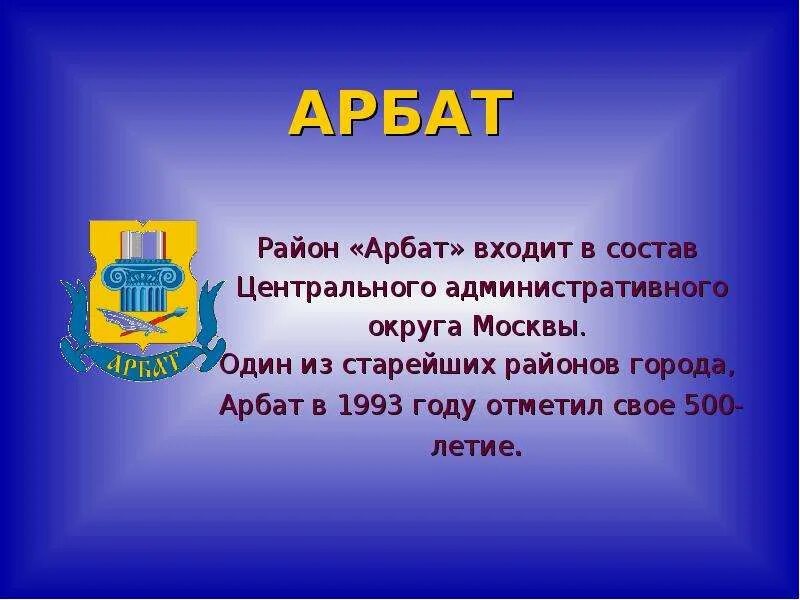 АРБАТ

АРБАТ

Район «Арбат» входит в состав Центрального административного округа Москвы.
Один из старейших районов города, Арбат в 1993 году отметил свое 500-летие.